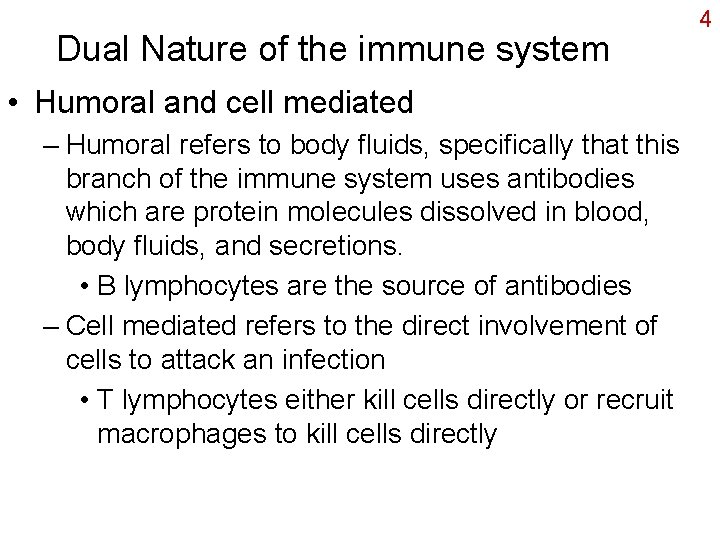 4

Dual Nature of the immune system

• Humoral and cell mediated

– Humoral refers to body fluids, specifically that this branch of the immune system uses antibodies which are protein molecules dissolved in blood, body fluids, and secretions.

• B lymphocytes are the source of antibodies

– Cell mediated refers to the direct involvement of cells to attack an infection

• T lymphocytes either kill cells directly or recruit macrophages to kill cells directly